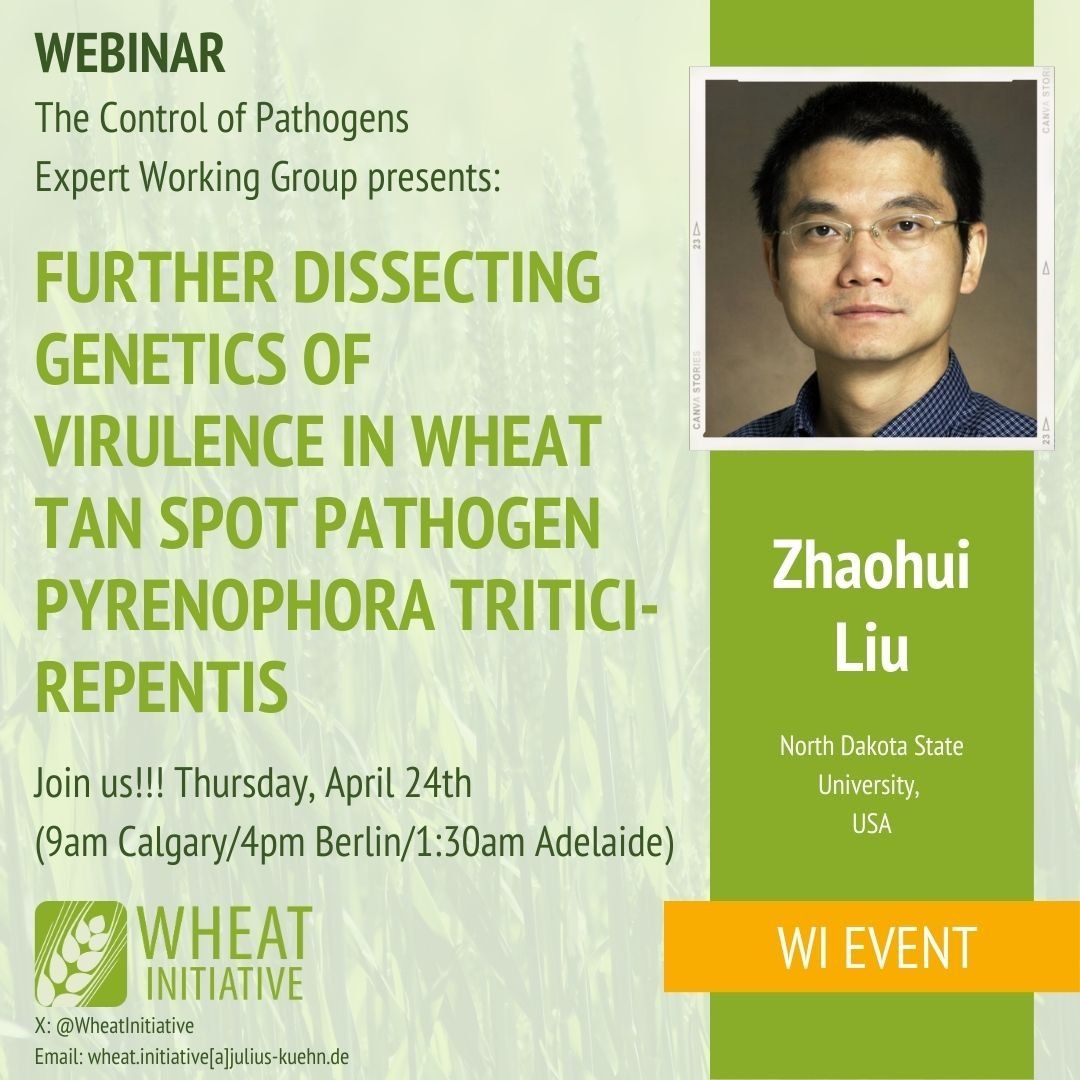 WEBINAR
The Control of Pathogens Expert Working Group presents:

FURTHER DISSECTING GENETICS OF VIRULENCE IN WHEAT TAN SPOT PATHOGEN PYRENOPHORA TRITICI-REPENTIS

Join us!!! Thursday, April 24th
(9am Calgary/4pm Berlin/1:30am Adelaide)

WHEAT INITIATIVE
X: @WheatInitiative
Email: wheat.initiative[a]julius-kuehn.de

CANVA STORIES
23
CANVA STORIES
23

Zhaohui Liu

North Dakota State University, USA

WI EVENT